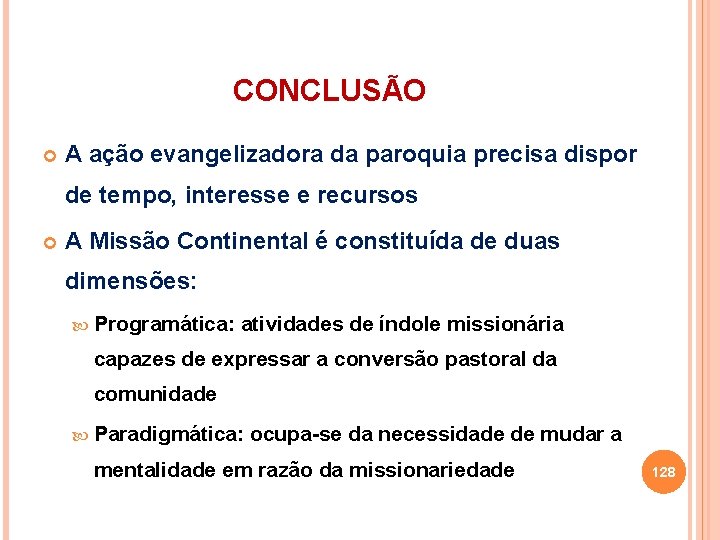 CONCLUSÃO

A ação evangelizadora da paroquia precisa dispor de tempo, interesse e recursos

A Missão Continental é constituída de duas dimensões:

Programática: atividades de índole missionária capazes de expressar a conversão pastoral da comunidade

Paradigmática: ocupa-se da necessidade de mudar a mentalidade em razão da missionariedade

128